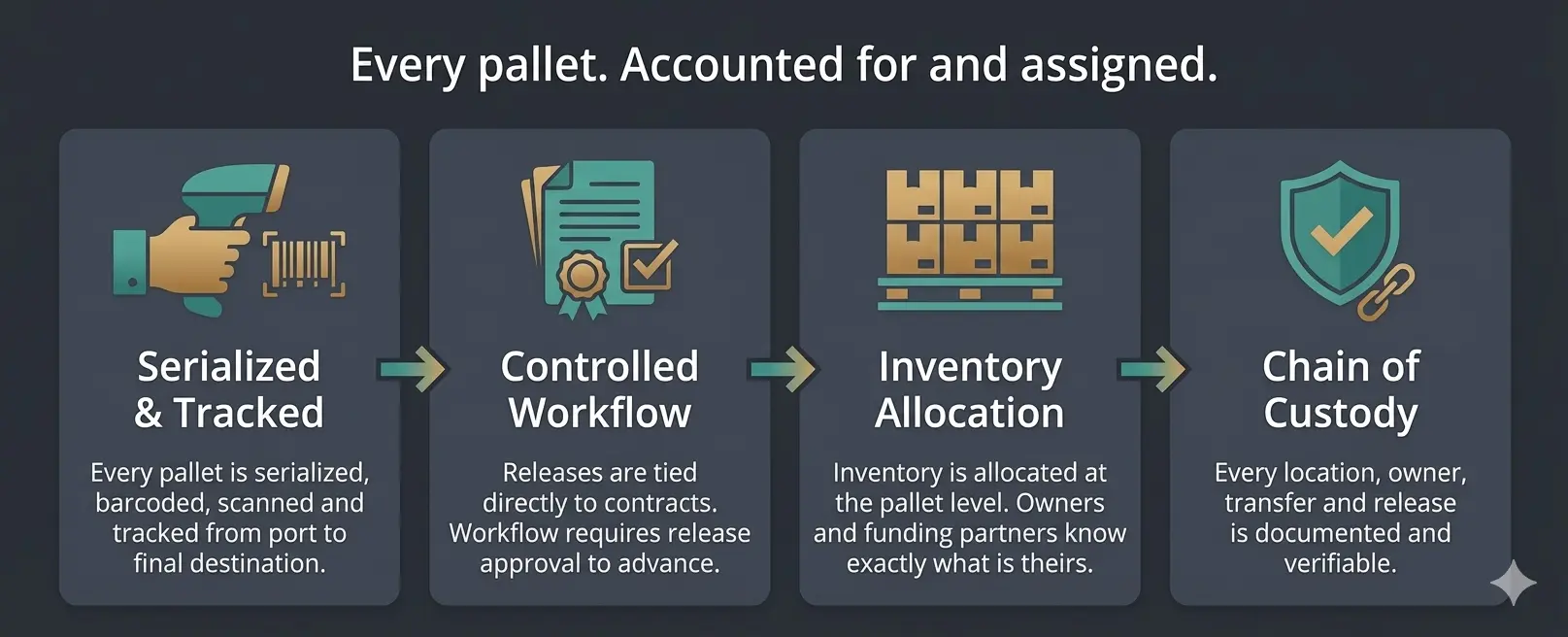 Every pallet. Accounted for and assigned.

Serialized & Tracked

Every pallet is serialized, barcoded, scanned and tracked from port to final destination.

Controlled Workflow

Releases are tied directly to contracts. Workflow requires release approval to advance.

Inventory Allocation

Inventory is allocated at the pallet level. Owners and funding partners know exactly what is theirs.

Chain of Custody

Every location, owner, transfer and release is documented and verifiable.